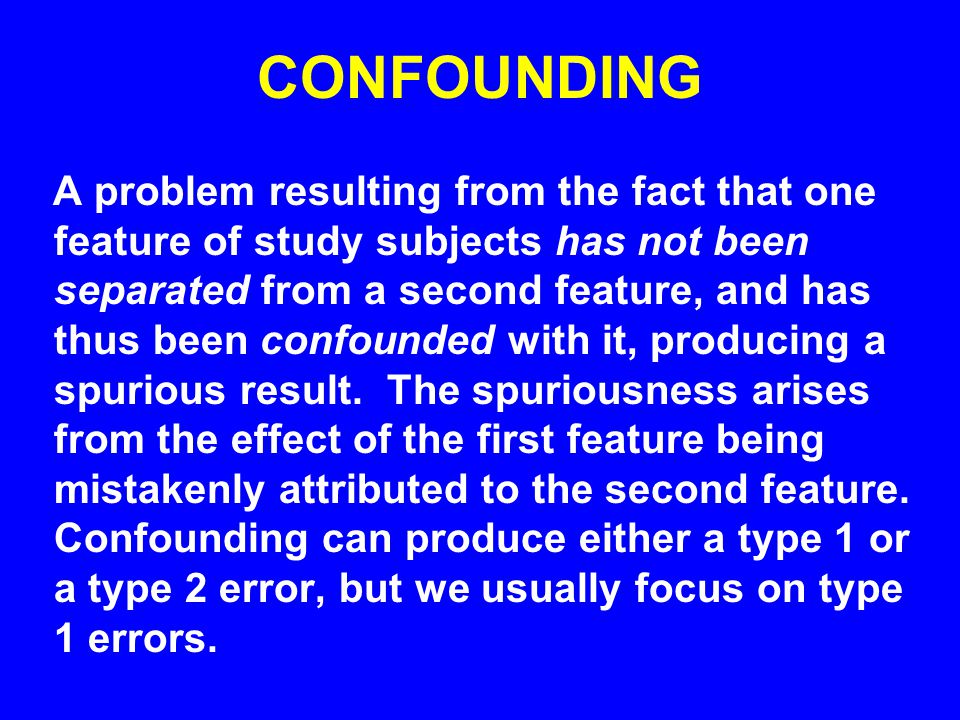 CONFOUNDING

A problem resulting from the fact that one feature of study subjects has not been separated from a second feature, and has thus been confounded with it, producing a spurious result. The spuriousness arises from the effect of the first feature being mistakenly attributed to the second feature. Confounding can produce either a type 1 or a type 2 error, but we usually focus on type 1 errors.